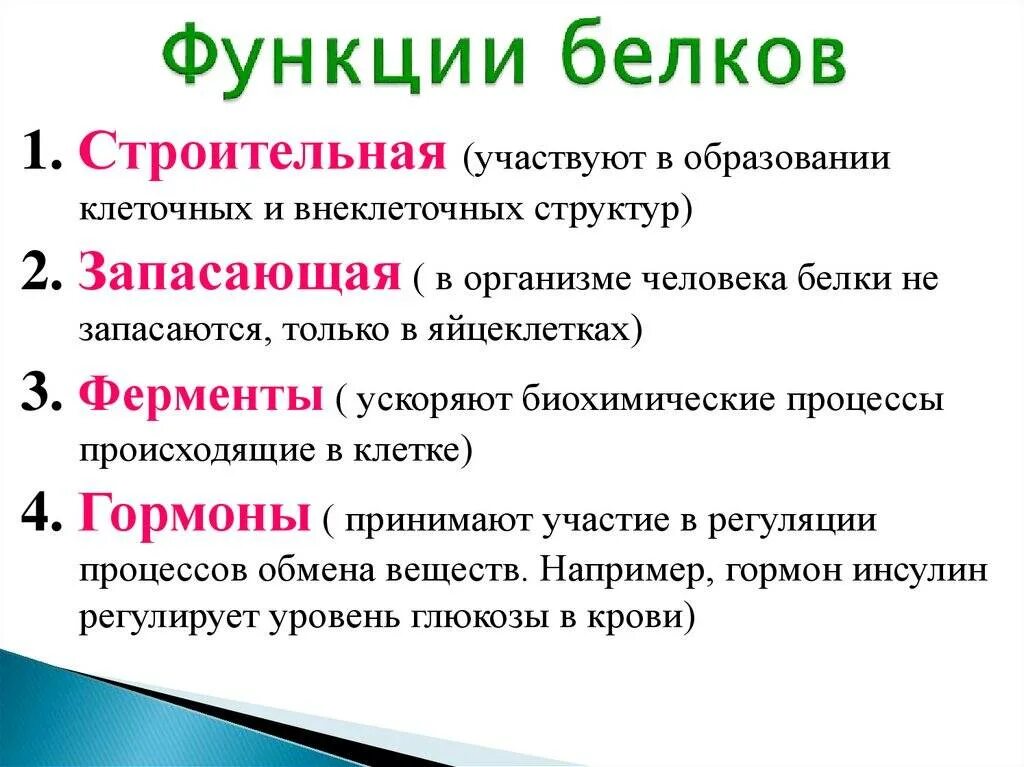 Функции белков

1. Строительная (участвуют в образовании клеточных и внеклеточных структур)

2. Запасающая ( в организме человека белки не запасаются, только в яйцеклетках)

3. Ферменты ( ускоряют биохимические процессы происходящие в клетке)

4. Гормоны ( принимают участие в регуляции процессов обмена веществ. Например, гормон инсулин регулирует уровень глюкозы в крови)